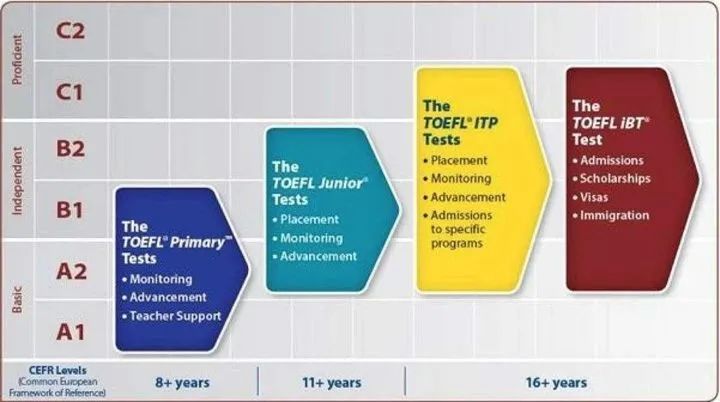 Proficient
C2
C1
Independent
B2
B1
Basic
A2
A1

The TOEFL® Primary™ Tests
• Monitoring
• Advancement
• Teacher Support

The TOEFL Junior® Tests
• Placement
• Monitoring
• Advancement

The TOEFL® ITP Tests
• Placement
• Monitoring
• Advancement
• Admissions to specific programs

The TOEFL iBT® Test
• Admissions
• Scholarships
• Visas
• Immigration

CEFR Levels (Common European Framework of Reference)
8+ years
11+ years
16+ years